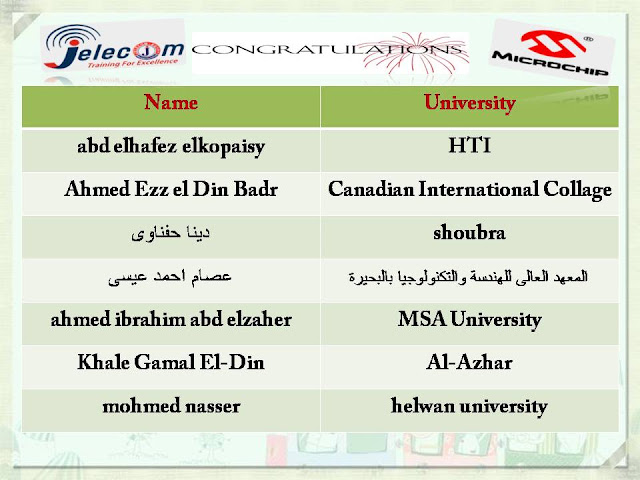 Jelecom
Training For Excellence

CONGRATULATIONS

MICROCHIP

| Name | University |
|---|---|
| abd elhafez elkopaisy | HTI |
| Ahmed Ezz el Din Badr | Canadian International Collage |
| دينا حفناوى | shoubra |
| عصام احمد عيسى | المعهد العالى للهندسة والتكنولوجيا بالبحيرة |
| ahmed ibrahim abd elzaher | MSA University |
| Khale Gamal El-Din | Al-Azhar |
| mohmed nasser | helwan university |